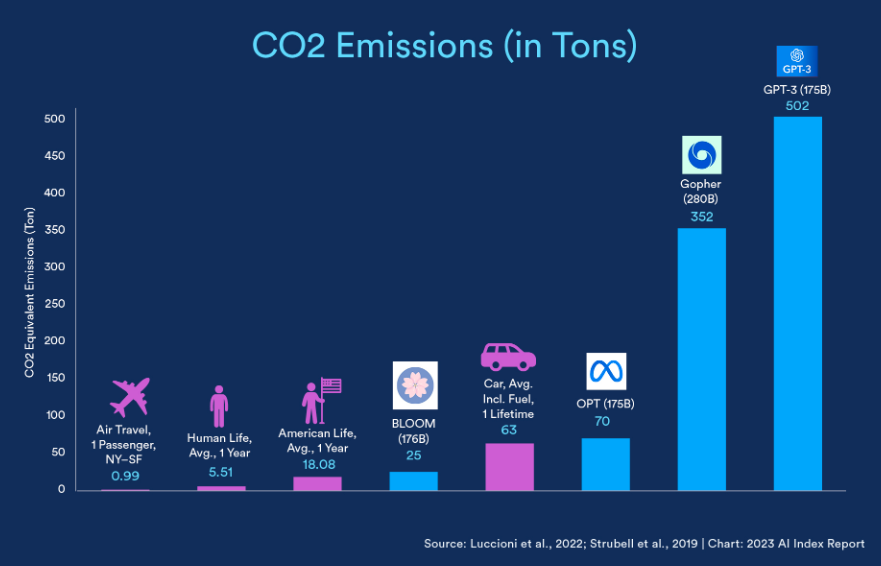 CO2 Emissions (in Tons)

CO2 Equivalent Emissions (Ton)

500
450
400
350
300
250
200
150
100
50
0

Air Travel, 1 Passenger, NY–SF
0.99

Human Life, Avg., 1 Year
5.51

American Life, Avg., 1 Year
18.08

BLOOM (176B)
25

Car, Avg. Incl. Fuel, 1 Lifetime
63

OPT (175B)
70

Gopher (280B)
352

GPT-3

GPT-3 (175B)
502

Source: Luccioni et al., 2022; Strubell et al., 2019 | Chart: 2023 AI Index Report